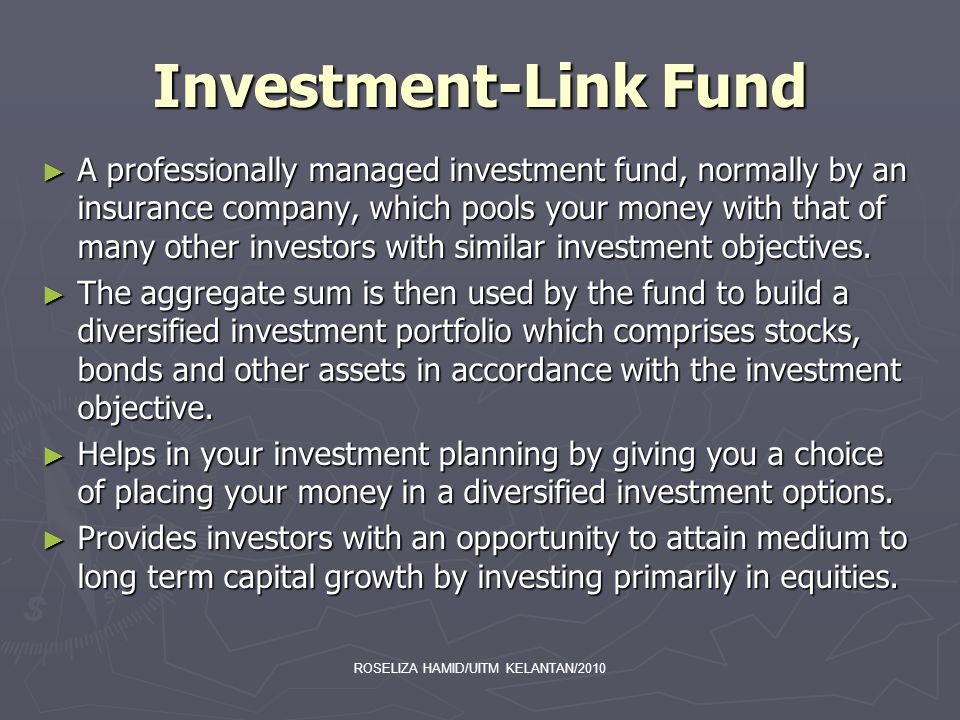 Investment-Link Fund

► A professionally managed investment fund, normally by an insurance company, which pools your money with that of many other investors with similar investment objectives.

► The aggregate sum is then used by the fund to build a diversified investment portfolio which comprises stocks, bonds and other assets in accordance with the investment objective.

► Helps in your investment planning by giving you a choice of placing your money in a diversified investment options.

► Provides investors with an opportunity to attain medium to long term capital growth by investing primarily in equities.

ROSELIZA HAMID/UITM KELANTAN/2010